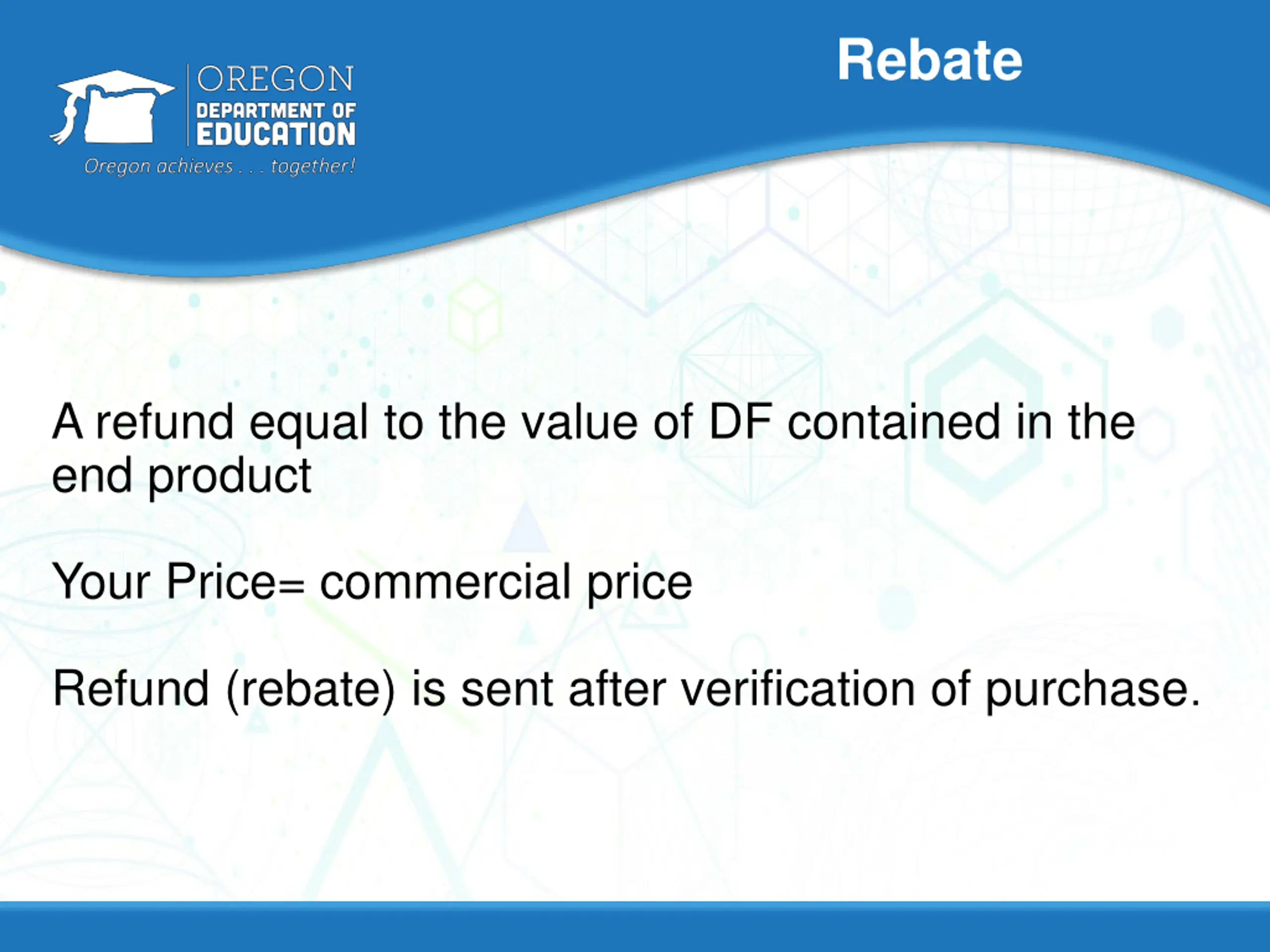 OREGON
DEPARTMENT OF
EDUCATION
Oregon achieves . . . together!

Rebate

A refund equal to the value of DF contained in the end product

Your Price= commercial price

Refund (rebate) is sent after verification of purchase.